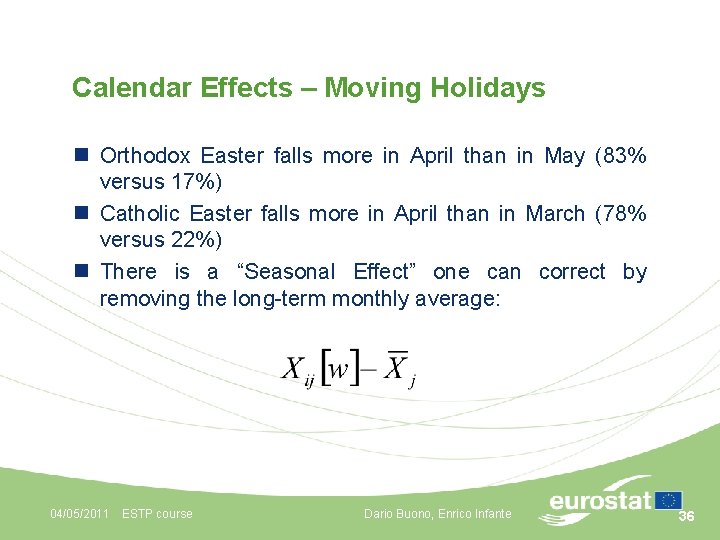 Calendar Effects – Moving Holidays

Orthodox Easter falls more in April than in May (83% versus 17%)

Catholic Easter falls more in April than in March (78% versus 22%)

There is a “Seasonal Effect” one can correct by removing the long-term monthly average:

$X_{ij}[w] - \overline{X}_j$

04/05/2011 ESTP course

Dario Buono, Enrico Infante

eurostat

36